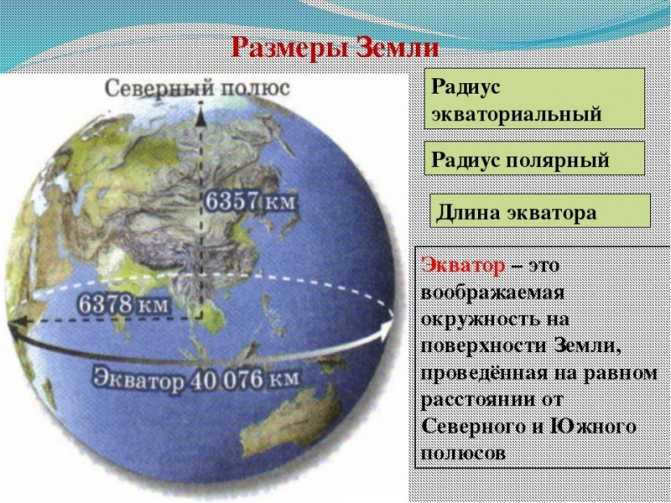 Размеры Земли

Северный полюс

6357 км

6378 км

Экватор 40 076 км

Радиус экваториальный

Радиус полярный

Длина экватора

Экватор – это воображаемая окружность на поверхности Земли, проведённая на равном расстоянии от Северного и Южного полюсов